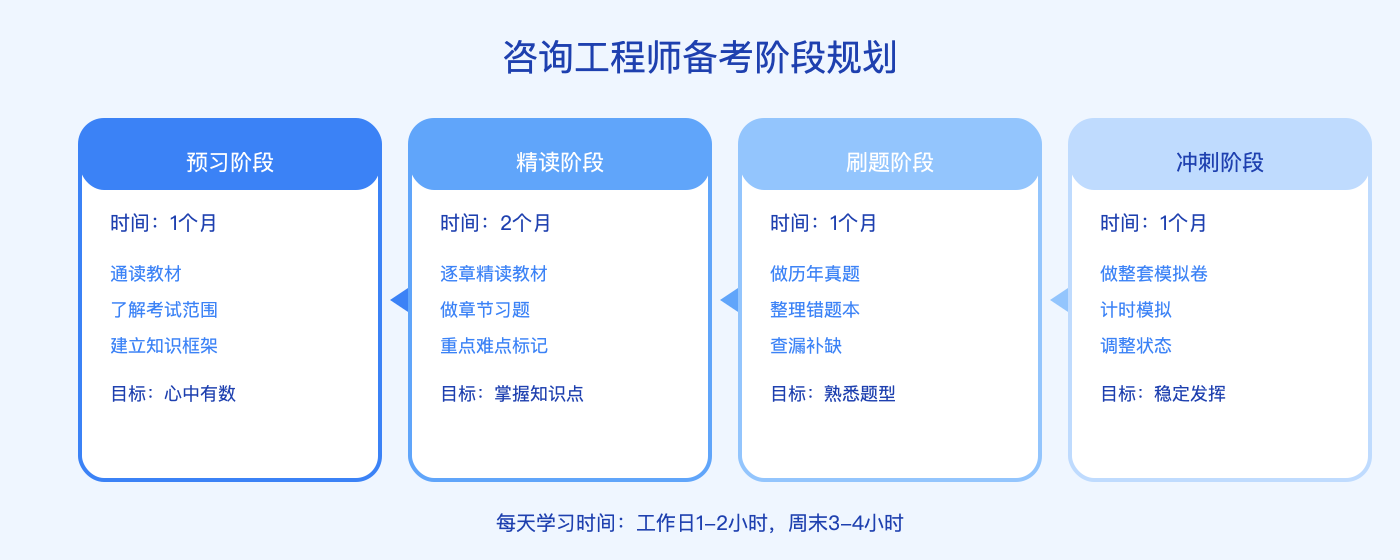 咨询工程师备考阶段规划

预习阶段

时间：1个月

通读教材
了解考试范围
建立知识框架

目标：心中有数

精读阶段

时间：2个月

逐章精读教材
做章节习题
重点难点标记

目标：掌握知识点

刷题阶段

时间：1个月

做历年真题
整理错题本
查漏补缺

目标：熟悉题型

冲刺阶段

时间：1个月

做整套模拟卷
计时模拟
调整状态

目标：稳定发挥

每天学习时间：工作日1-2小时，周末3-4小时